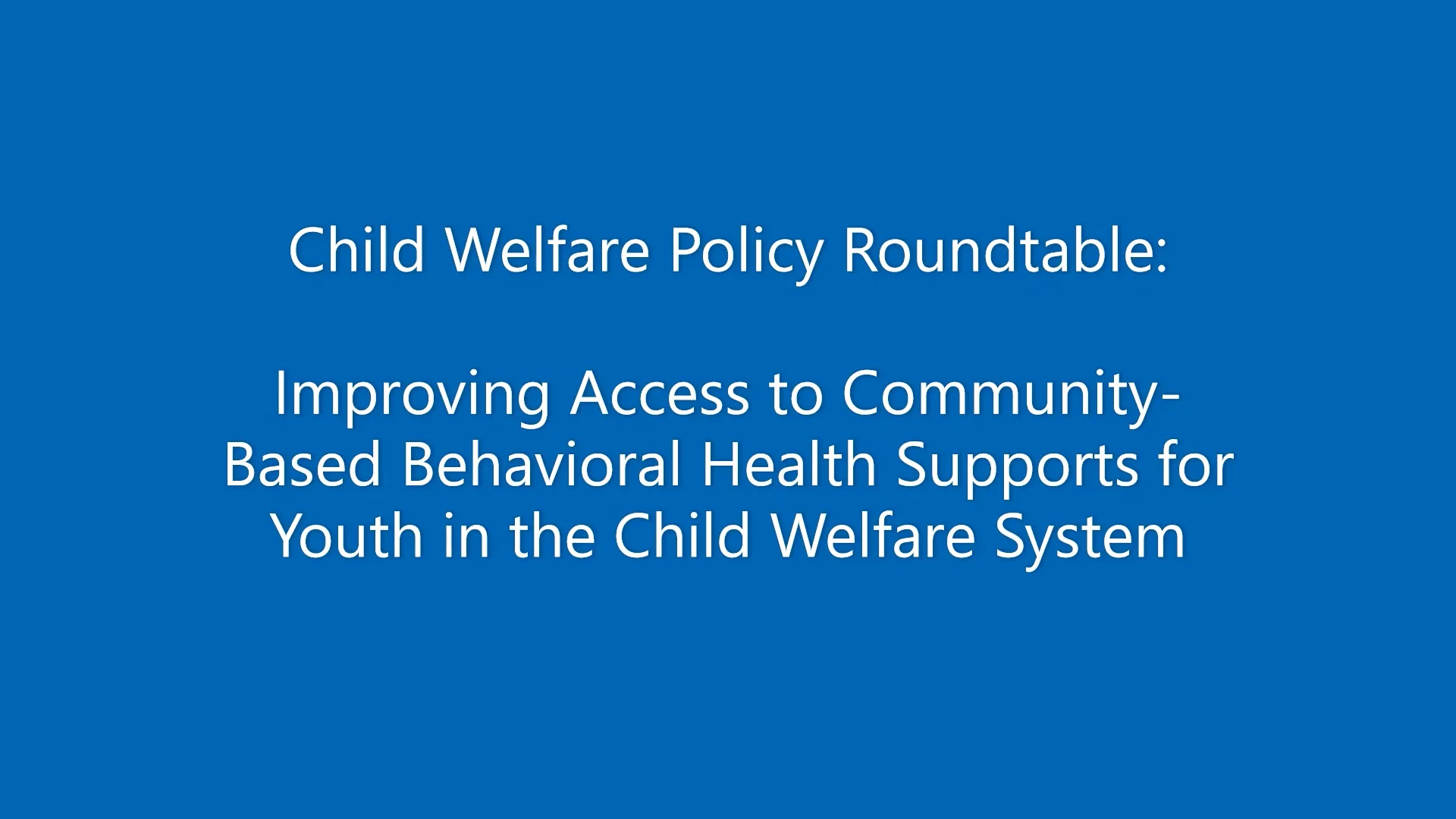 Child Welfare Policy Roundtable:

Improving Access to Community-Based Behavioral Health Supports for Youth in the Child Welfare System